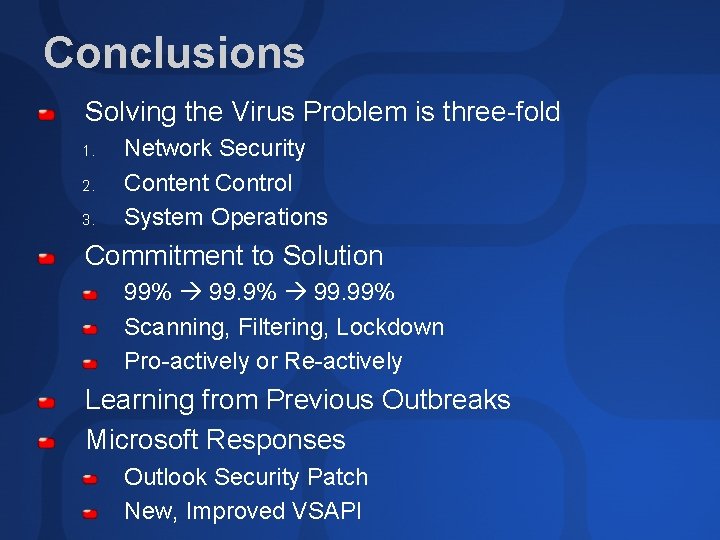 Conclusions

Solving the Virus Problem is three-fold
1. Network Security
2. Content Control
3. System Operations

Commitment to Solution
99% → 99.9% → 99.99%
Scanning, Filtering, Lockdown
Pro-actively or Re-actively

Learning from Previous Outbreaks

Microsoft Responses
Outlook Security Patch
New, Improved VSAPI